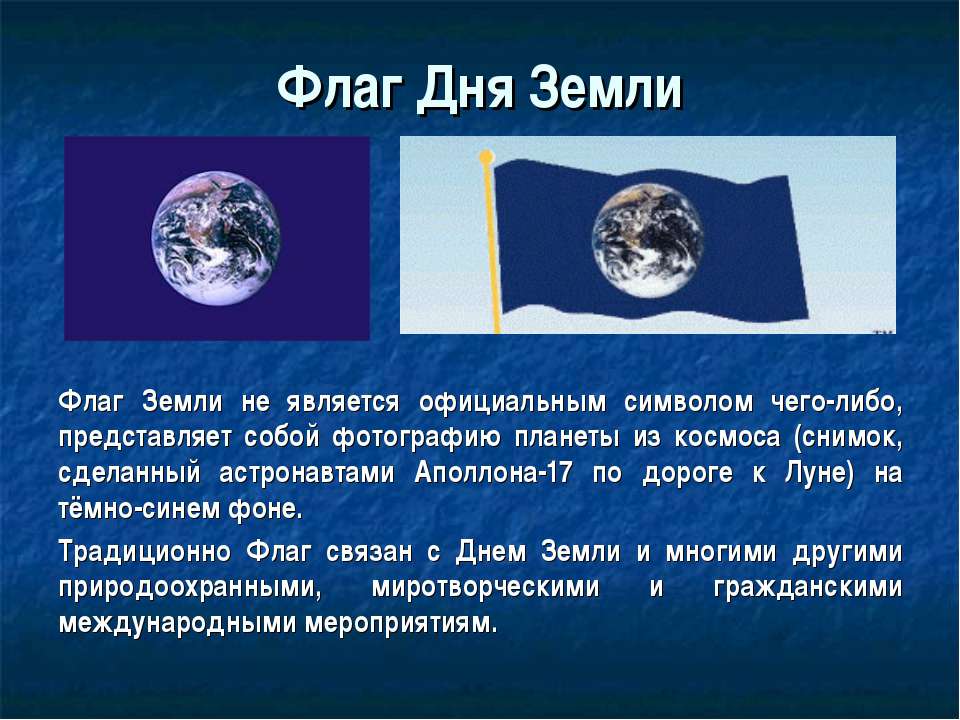 Флаг Дня Земли

TM

Флаг Земли не является официальным символом чего-либо, представляет собой фотографию планеты из космоса (снимок, сделанный астронавтами Аполлона-17 по дороге к Луне) на тёмно-синем фоне.

Традиционно Флаг связан с Днем Земли и многими другими природоохранными, миротворческими и гражданскими международными мероприятиям.